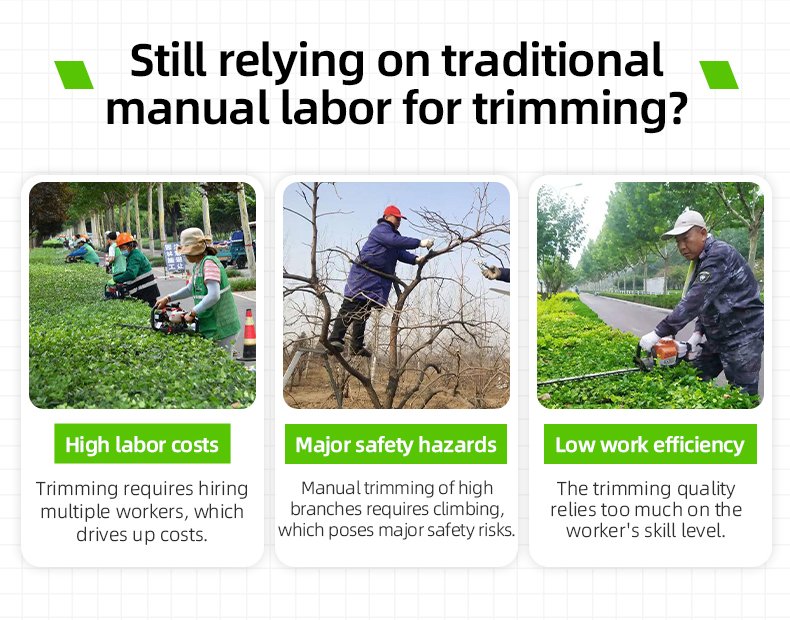 Still relying on traditional manual labor for trimming?

High labor costs

Trimming requires hiring multiple workers, which drives up costs.

Major safety hazards

Manual trimming of high branches requires climbing, which poses major safety risks.

Low work efficiency

The trimming quality relies too much on the worker's skill level.